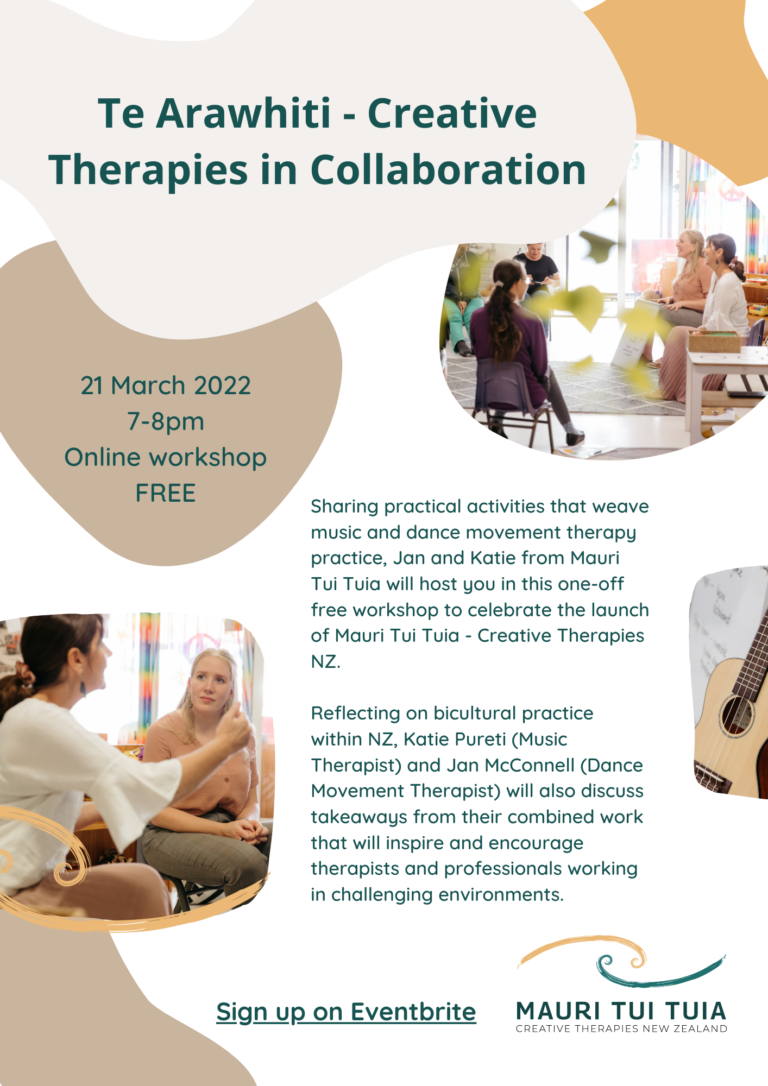 Te Arawhiti - Creative Therapies in Collaboration

21 March 2022
7-8pm
Online workshop
FREE

Sharing practical activities that weave music and dance movement therapy practice, Jan and Katie from Mauri Tui Tuia will host you in this one-off free workshop to celebrate the launch of Mauri Tui Tuia - Creative Therapies NZ.

Reflecting on bicultural practice within NZ, Katie Pureti (Music Therapist) and Jan McConnell (Dance Movement Therapist) will also discuss takeaways from their combined work that will inspire and encourage therapists and professionals working in challenging environments.

Sign up on Eventbrite

MAURI TUI TUIA
CREATIVE THERAPIES NEW ZEALAND